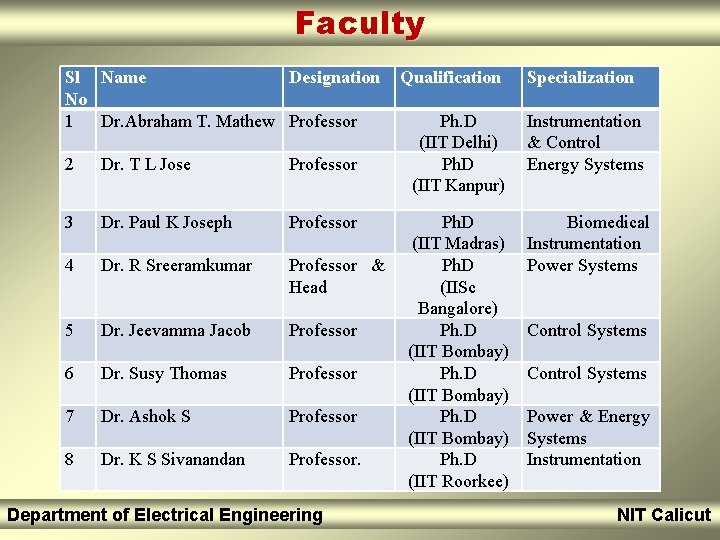 Faculty

| Sl No | Name | Designation | Qualification | Specialization |
|---|---|---|---|---|
| 1 | Dr.Abraham T. Mathew | Professor | Ph.D (IIT Delhi) | Instrumentation & Control |
| 2 | Dr. T L Jose | Professor | PhD (IIT Kanpur) | Energy Systems |
| 3 | Dr. Paul K Joseph | Professor | PhD (IIT Madras) | Biomedical Instrumentation |
| 4 | Dr. R Sreeramkumar | Professor & Head | PhD (IISc Bangalore) | Power Systems |
| 5 | Dr. Jeevamma Jacob | Professor | Ph.D (IIT Bombay) | Control Systems |
| 6 | Dr. Susy Thomas | Professor | Ph.D (IIT Bombay) | Control Systems |
| 7 | Dr. Ashok S | Professor | Ph.D (IIT Bombay) | Power & Energy Systems |
| 8 | Dr. K S Sivanandan | Professor. | Ph.D (IIT Roorkee) | Instrumentation |

Department of Electrical Engineering

NIT Calicut